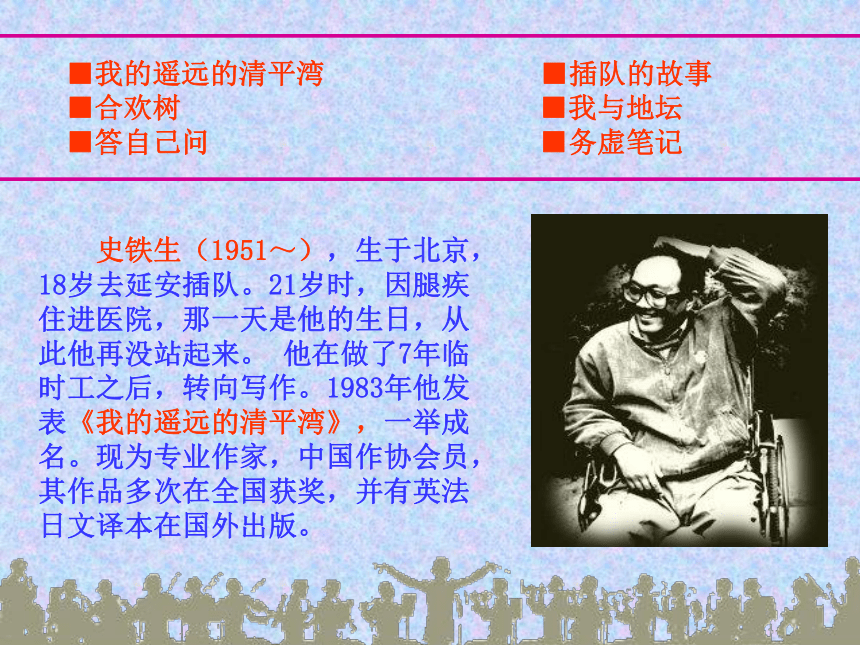 ■我的遥远的清平湾
■合欢树
■答自己问

■插队的故事
■我与地坛
■务虚笔记

史铁生（1951～），生于北京，18岁去延安插队。21岁时，因腿疾住进医院，那一天是他的生日，从此他再没站起来。 他在做了7年临时工之后，转向写作。1983年他发表《我的遥远的清平湾》，一举成名。现为专业作家，中国作协会员，其作品多次在全国获奖，并有英法日文译本在国外出版。